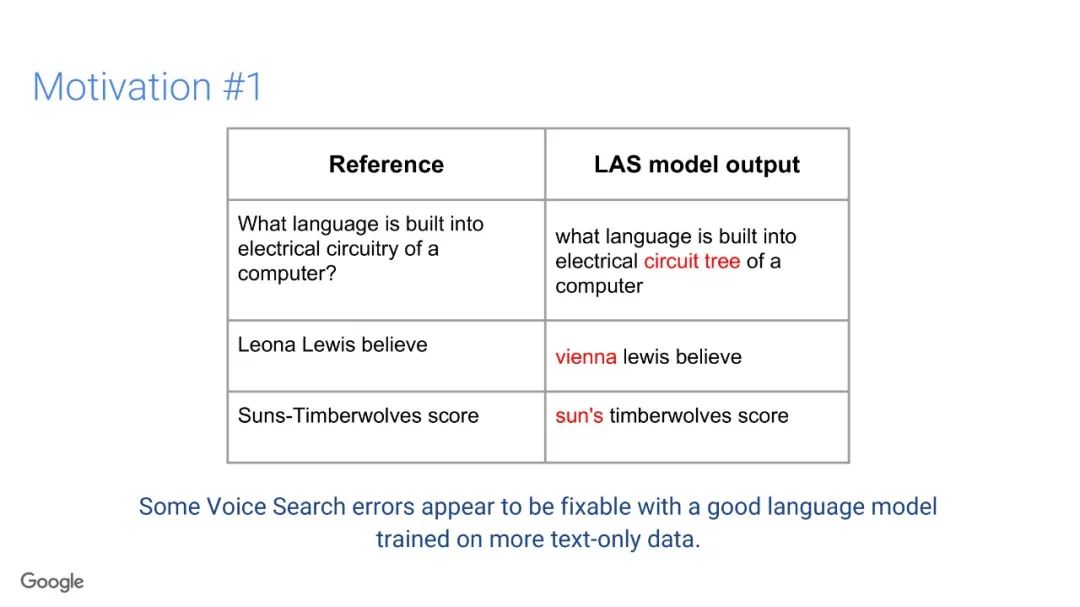 Motivation #1

| Reference | LAS model output |
|---|---|
| What language is built into electrical circuitry of a computer? | what language is built into electrical circuit tree of a computer |
| Leona Lewis believe | vienna lewis believe |
| Suns-Timberwolves score | sun's timberwolves score |

Some Voice Search errors appear to be fixable with a good language model trained on more text-only data.

Google